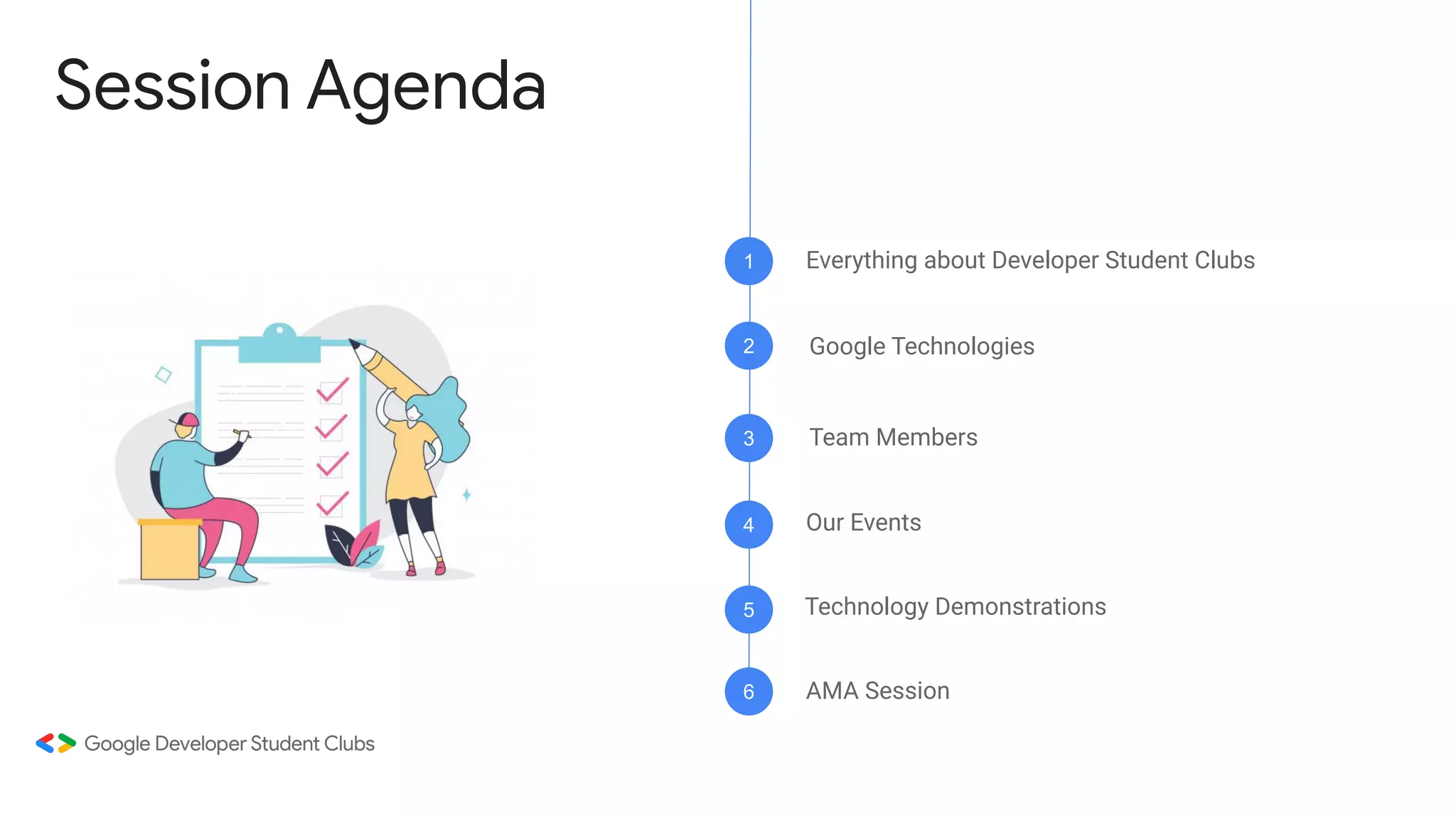 Session Agenda

1 Everything about Developer Student Clubs

2 Google Technologies

3 Team Members

4 Our Events

5 Technology Demonstrations

6 AMA Session

Google Developer Student Clubs